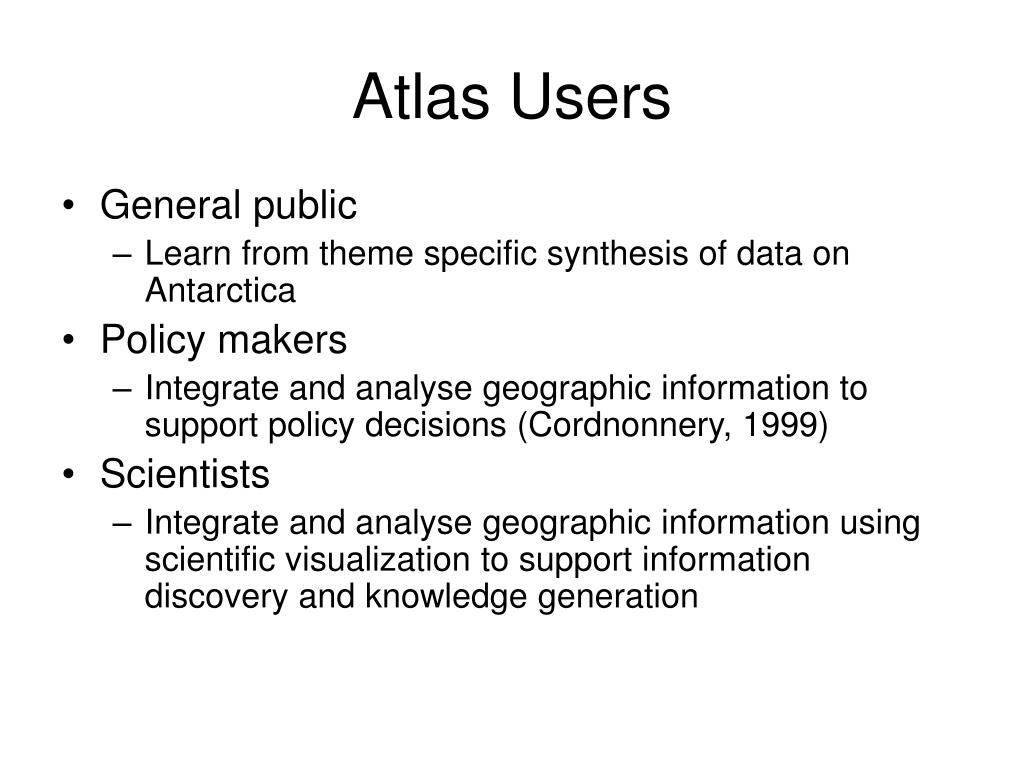 Atlas Users

• General public
– Learn from theme specific synthesis of data on Antarctica

• Policy makers
– Integrate and analyse geographic information to support policy decisions (Cordnonnery, 1999)

• Scientists
– Integrate and analyse geographic information using scientific visualization to support information discovery and knowledge generation